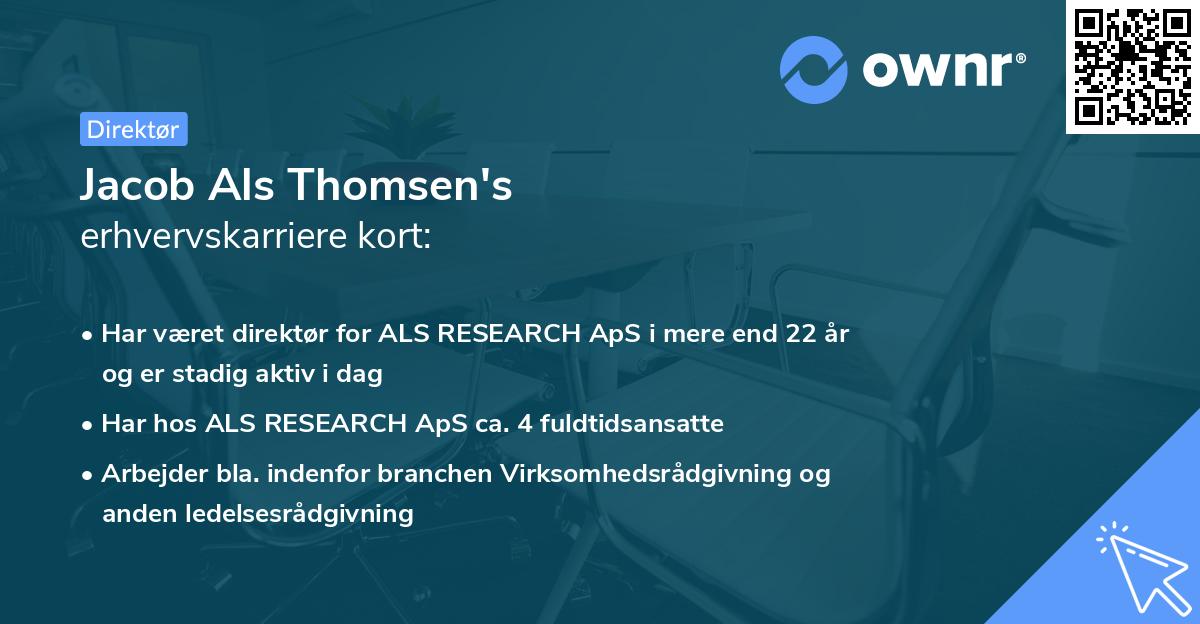 ownr®

Direktør

Jacob Als Thomsen's
erhvervskarriere kort:

• Har været direktør for ALS RESEARCH ApS i mere end 22 år og er stadig aktiv i dag
• Har hos ALS RESEARCH ApS ca. 4 fuldtidsansatte
• Arbejder bla. indenfor branchen Virksomhedsrådgivning og anden ledelsesrådgivning